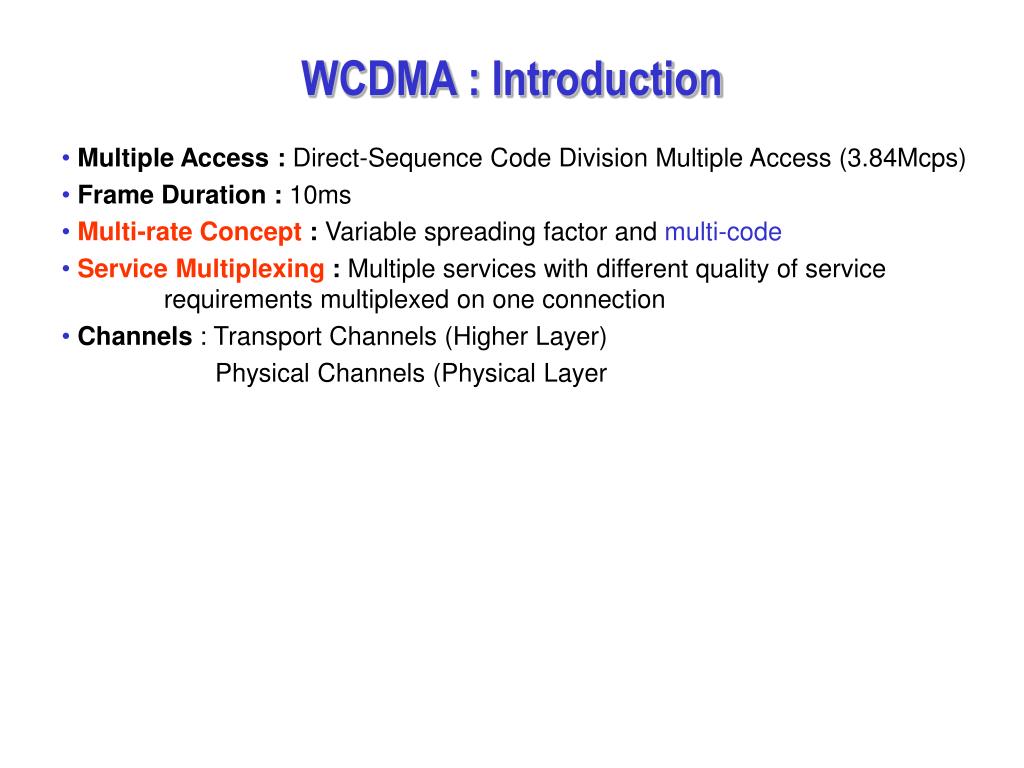 WCDMA : Introduction

• Multiple Access : Direct-Sequence Code Division Multiple Access (3.84Mcps)
• Frame Duration : 10ms
• Multi-rate Concept : Variable spreading factor and multi-code
• Service Multiplexing : Multiple services with different quality of service requirements multiplexed on one connection
• Channels : Transport Channels (Higher Layer)
Physical Channels (Physical Layer